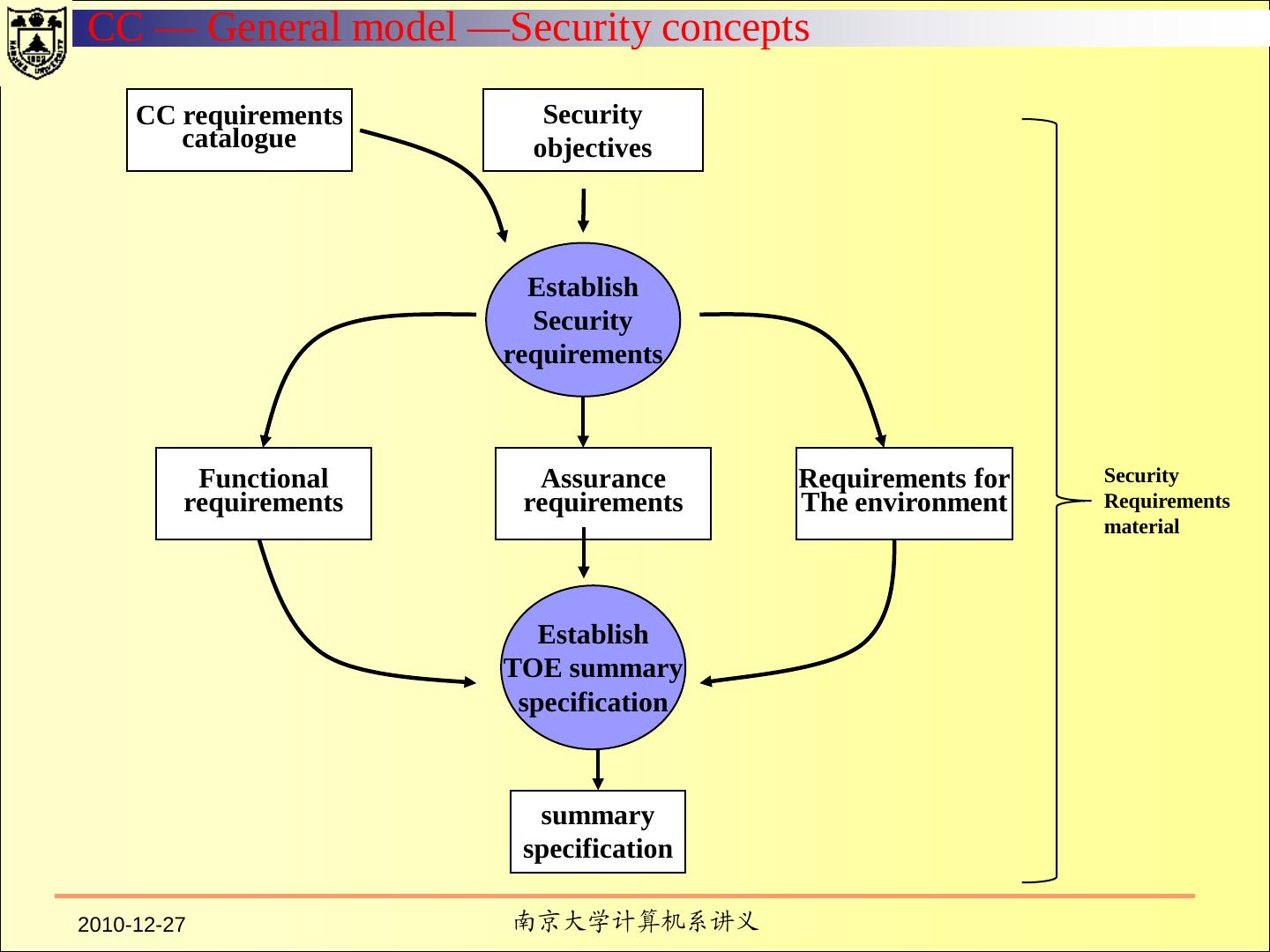 CC — General model —Security concepts

CC requirements catalogue

Security objectives

Establish Security requirements

Functional requirements

Assurance requirements

Requirements for The environment

Security Requirements material

Establish TOE summary specification

summary specification

2010-12-27

南京大学计算机系讲义